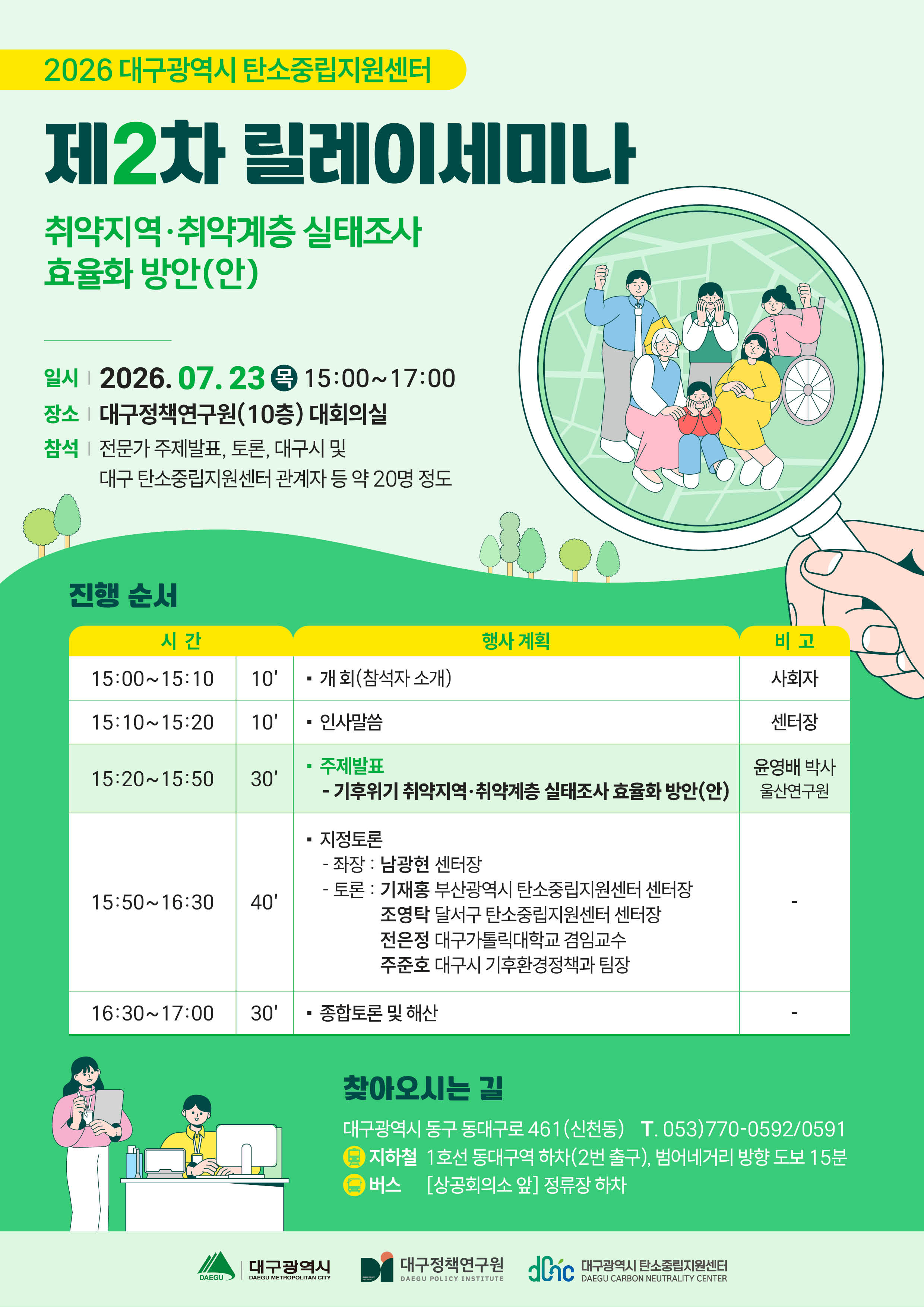 2026 대구광역시 탄소중립지원센터

제2차 릴레이세미나

취약지역·취약계층 실태조사 효율화 방안(안)

일시 | 2026. 07. 23 목 15:00~17:00
장소 | 대구정책연구원(10층) 대회의실
참석 | 전문가 주제발표, 토론, 대구시 및 대구 탄소중립지원센터 관계자 등 약 20명 정도

진행 순서

| 시 간 | | 행사 계획 | 비 고 |
|---|---|---|---|
| 15:00~15:10 | 10' | ▪ 개 회(참석자 소개) | 사회자 |
| 15:10~15:20 | 10' | ▪ 인사말씀 | 센터장 |
| 15:20~15:50 | 30' | ▪ 주제발표 - 기후위기 취약지역·취약계층 실태조사 효율화 방안(안) | 윤영배 박사 울산연구원 |
| 15:50~16:30 | 40' | ▪ 지정토론 - 좌장 : 남광현 센터장 - 토론 : 기재홍 부산광역시 탄소중립지원센터 센터장 조영탁 달서구 탄소중립지원센터 센터장 전은정 대구가톨릭대학교 겸임교수 주준호 대구시 기후환경정책과 팀장 | - |
| 16:30~17:00 | 30' | ▪ 종합토론 및 해산 | - |

찾아오시는 길

대구광역시 동구 동대구로 461(신천동) T. 053)770-0592/0591
지하철 1호선 동대구역 하차(2번 출구), 범어네거리 방향 도보 15분
버스 [상공회의소 앞] 정류장 하차

DAEGU 대구광역시 DAEGU METROPOLITAN CITY
대구정책연구원 DAEGU POLICY INSTITUTE
dcnc 대구광역시 탄소중립지원센터 DAEGU CARBON NEUTRALITY CENTER